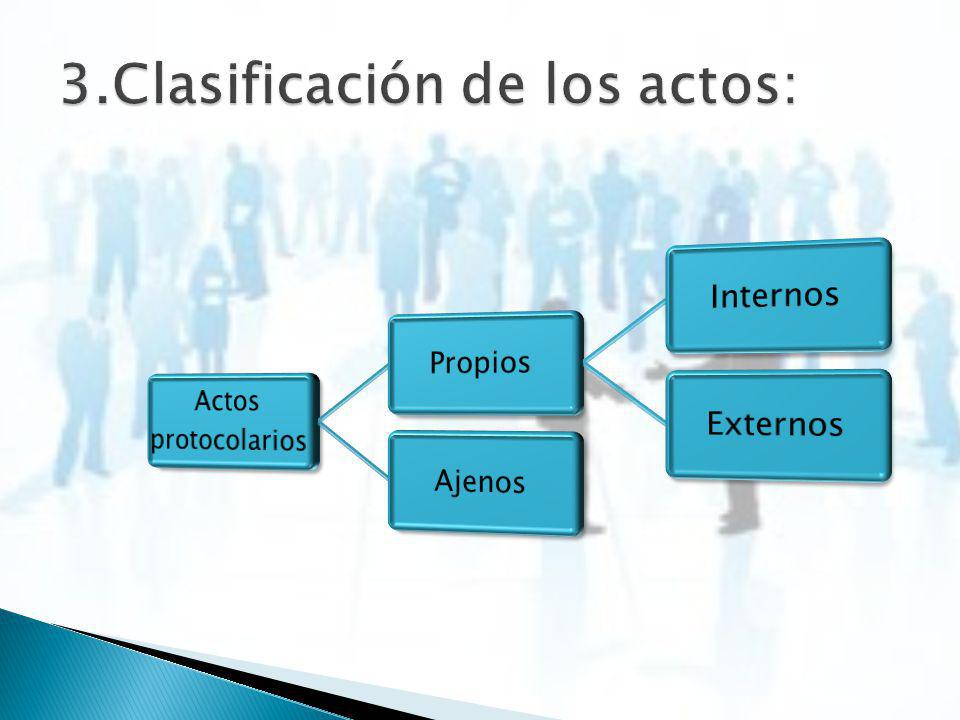 3.Clasificación de los actos:

Actos protocolarios

Propios

Ajenos

Internos

Externos